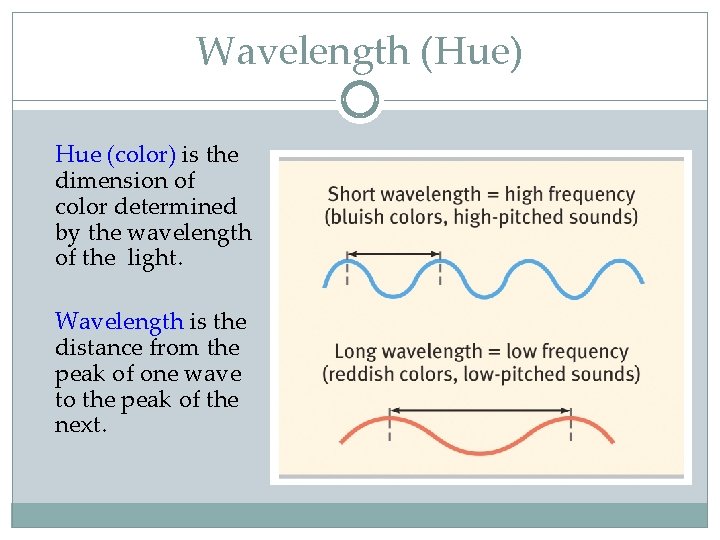 Wavelength (Hue)

Hue (color) is the dimension of color determined by the wavelength of the light.

Wavelength is the distance from the peak of one wave to the peak of the next.

Short wavelength = high frequency (bluish colors, high-pitched sounds)

Long wavelength = low frequency (reddish colors, low-pitched sounds)